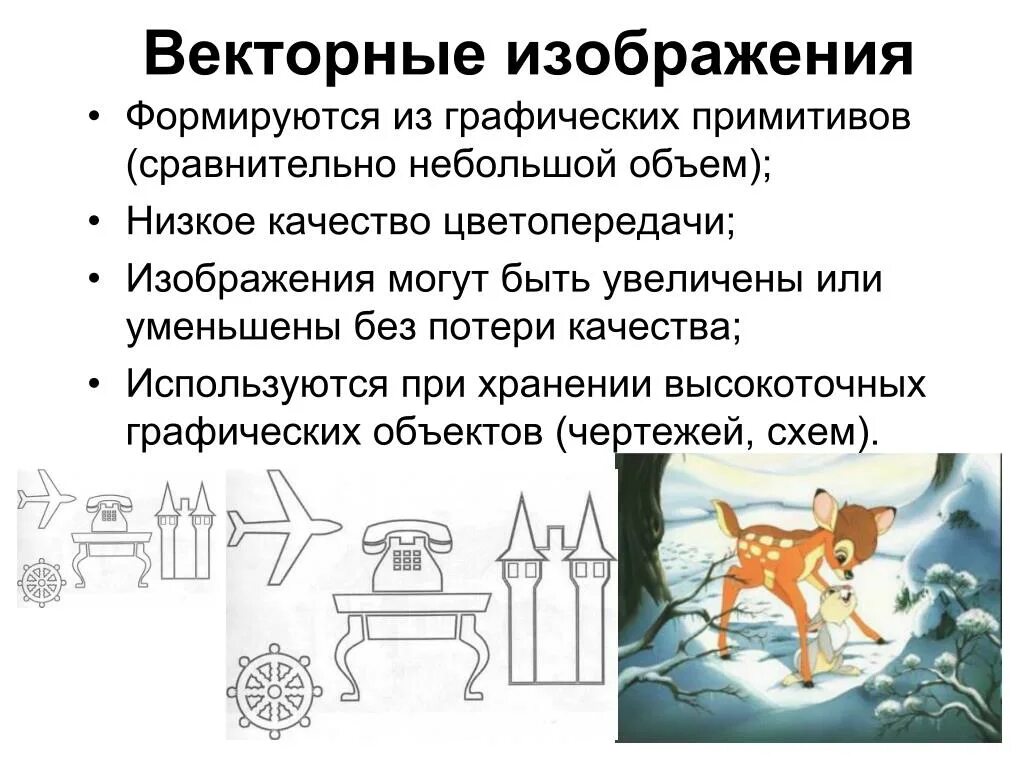 Векторные изображения

• Формируются из графических примитивов (сравнительно небольшой объем);
• Низкое качество цветопередачи;
• Изображения могут быть увеличены или уменьшены без потери качества;
• Используются при хранении высокоточных графических объектов (чертежей, схем).